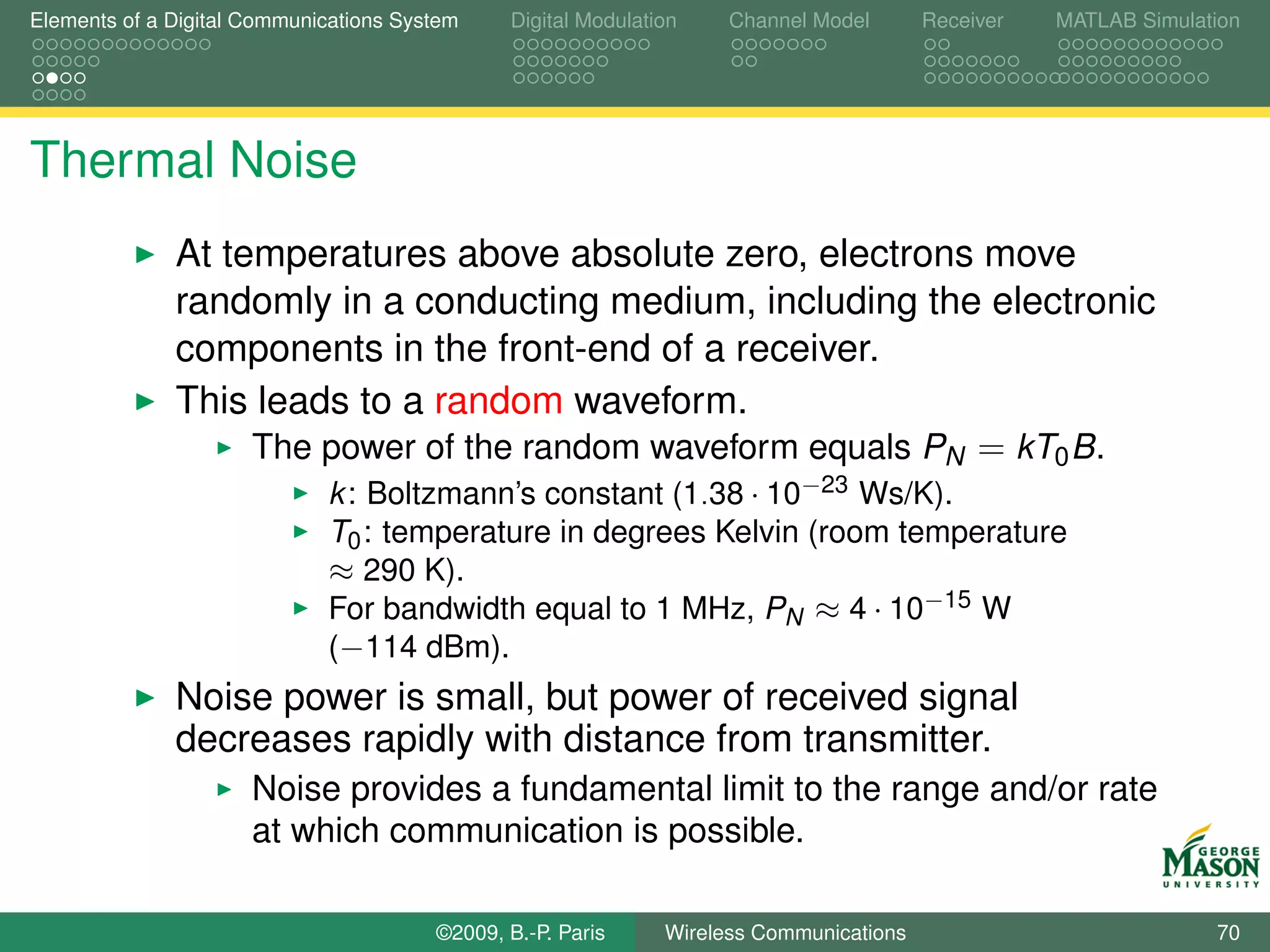 Elements of a Digital Communications System Digital Modulation Channel Model Receiver MATLAB Simulation

Thermal Noise

▶ At temperatures above absolute zero, electrons move randomly in a conducting medium, including the electronic components in the front-end of a receiver.
▶ This leads to a random waveform.
▶ The power of the random waveform equals $P_N = kT_0B$.
▶ $k$: Boltzmann's constant ($1.38 \cdot 10^{-23}$ Ws/K).
▶ $T_0$: temperature in degrees Kelvin (room temperature $\approx 290$ K).
▶ For bandwidth equal to 1 MHz, $P_N \approx 4 \cdot 10^{-15}$ W ($-114$ dBm).
▶ Noise power is small, but power of received signal decreases rapidly with distance from transmitter.
▶ Noise provides a fundamental limit to the range and/or rate at which communication is possible.

GEORGE MASON UNIVERSITY

©2009, B.-P. Paris Wireless Communications 70